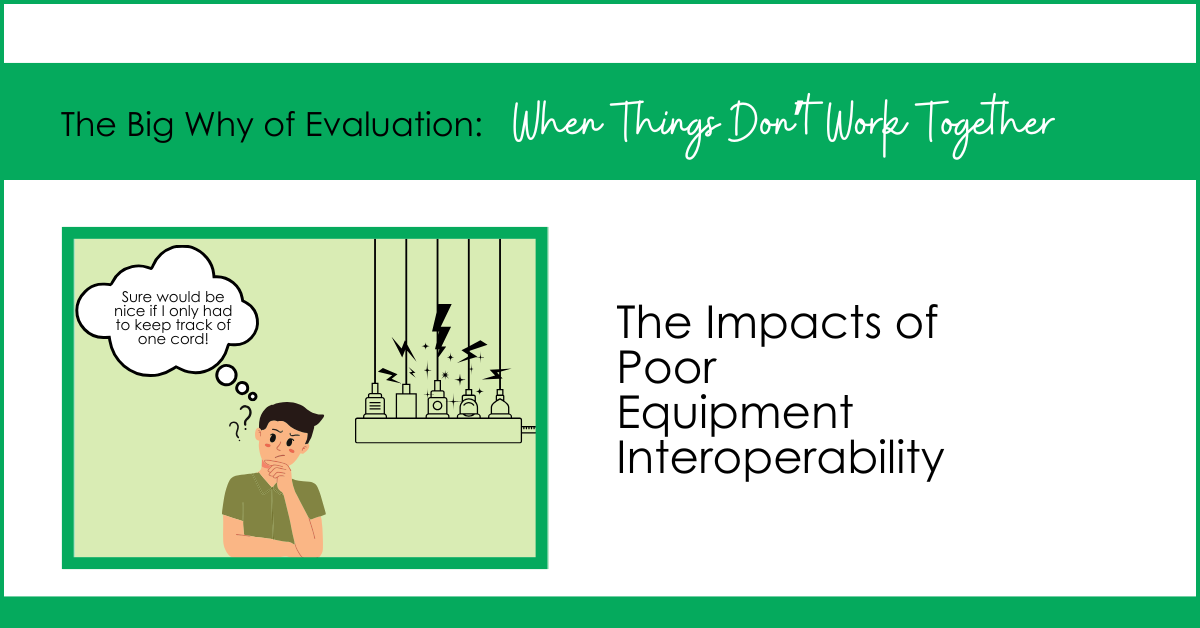 The Big Why of Evaluation: When Things Don't Work Together

Sure would be nice if I only had to keep track of one cord!

??

The Impacts of Poor Equipment Interoperability